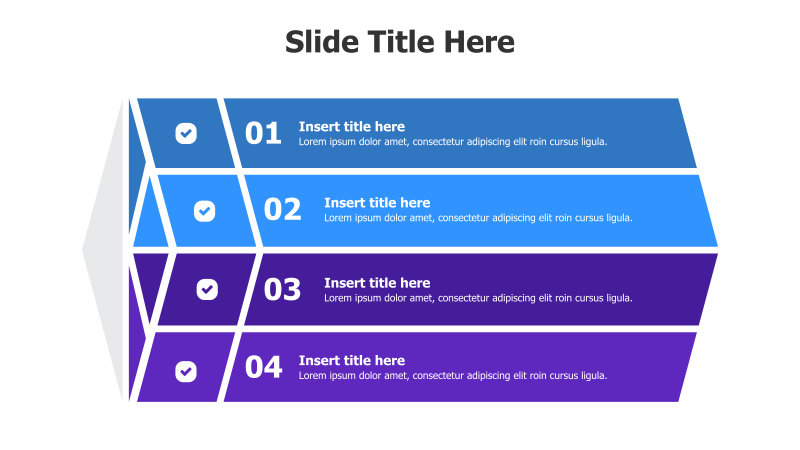 Slide Title Here

01 Insert title here
Lorem ipsum dolor amet, consectetur adipiscing elit roin cursus ligula.

02 Insert title here
Lorem ipsum dolor amet, consectetur adipiscing elit roin cursus ligula.

03 Insert title here
Lorem ipsum dolor amet, consectetur adipiscing elit roin cursus ligula.

04 Insert title here
Lorem ipsum dolor amet, consectetur adipiscing elit roin cursus ligula.